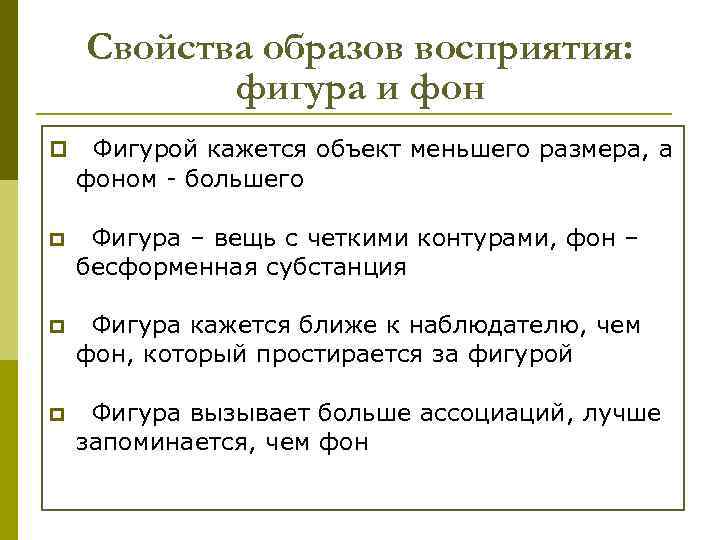 Свойства образов восприятия: фигура и фон

Фигурой кажется объект меньшего размера, а фоном - большего

Фигура – вещь с четкими контурами, фон – бесформенная субстанция

Фигура кажется ближе к наблюдателю, чем фон, который простирается за фигурой

Фигура вызывает больше ассоциаций, лучше запоминается, чем фон